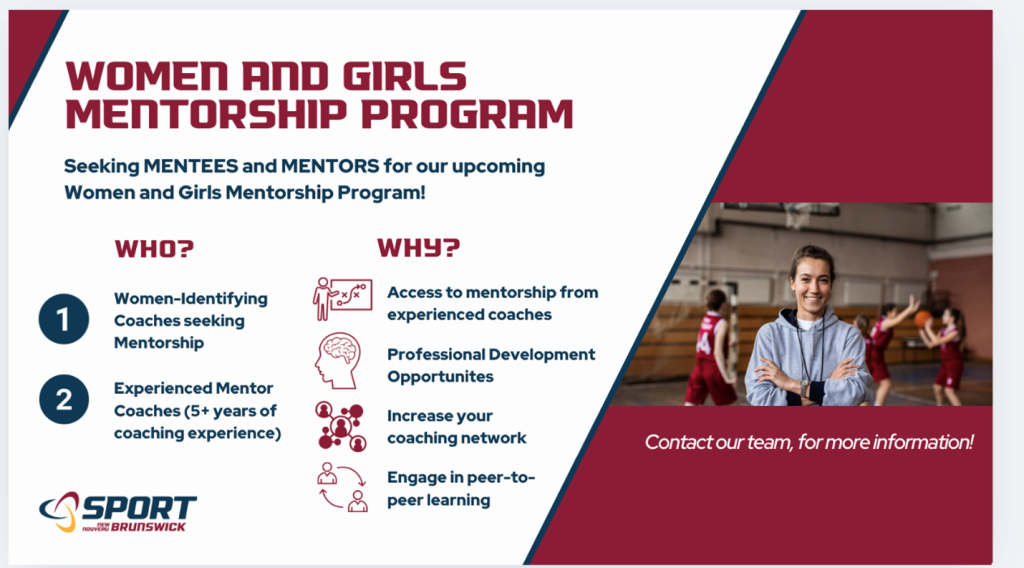 WOMEN AND GIRLS MENTORSHIP PROGRAM

Seeking MENTEES and MENTORS for our upcoming Women and Girls Mentorship Program!

WHO?

1 Women-Identifying Coaches seeking Mentorship

2 Experienced Mentor Coaches (5+ years of coaching experience)

WHY?

Access to mentorship from experienced coaches

Professional Development Opportunites

Increase your coaching network

Engage in peer-to-peer learning

Contact our team, for more information!

SPORT NEW NOUVEAU BRUNSWICK